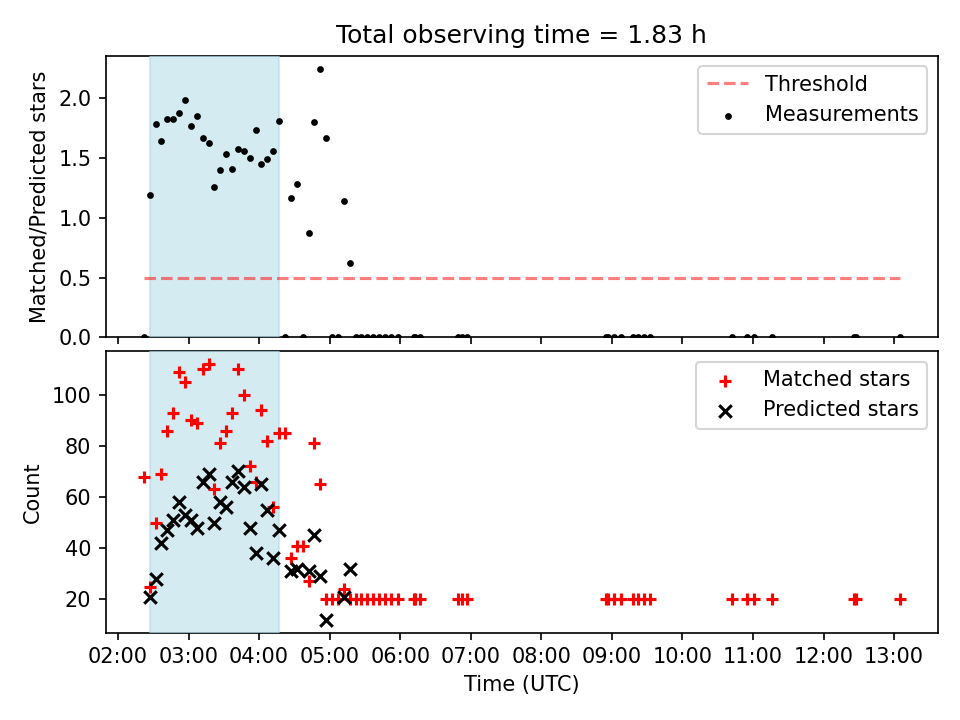 Total observing time = 1.83 h

Matched/Predicted stars

2.0
1.5
1.0
0.5
0.0

Threshold
Measurements

Count

100
80
60
40
20

Matched stars
Predicted stars

02:00 03:00 04:00 05:00 06:00 07:00 08:00 09:00 10:00 11:00 12:00 13:00
Time (UTC)